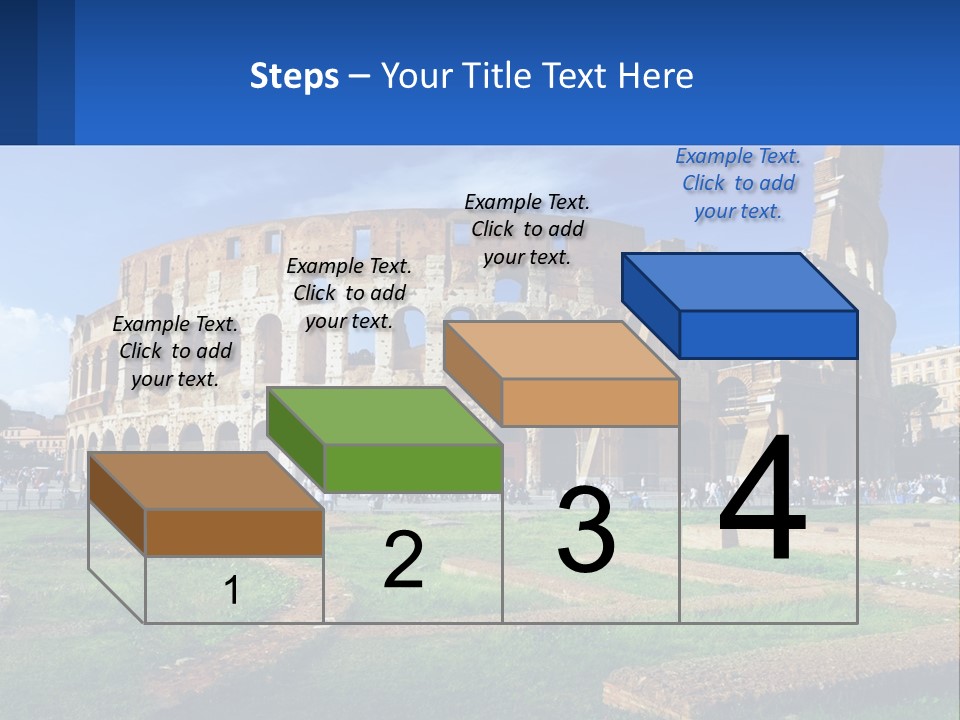 Steps – Your Title Text Here

Example Text. Click to add your text.

Example Text. Click to add your text.

Example Text. Click to add your text.

Example Text. Click to add your text.

1

2

3

4